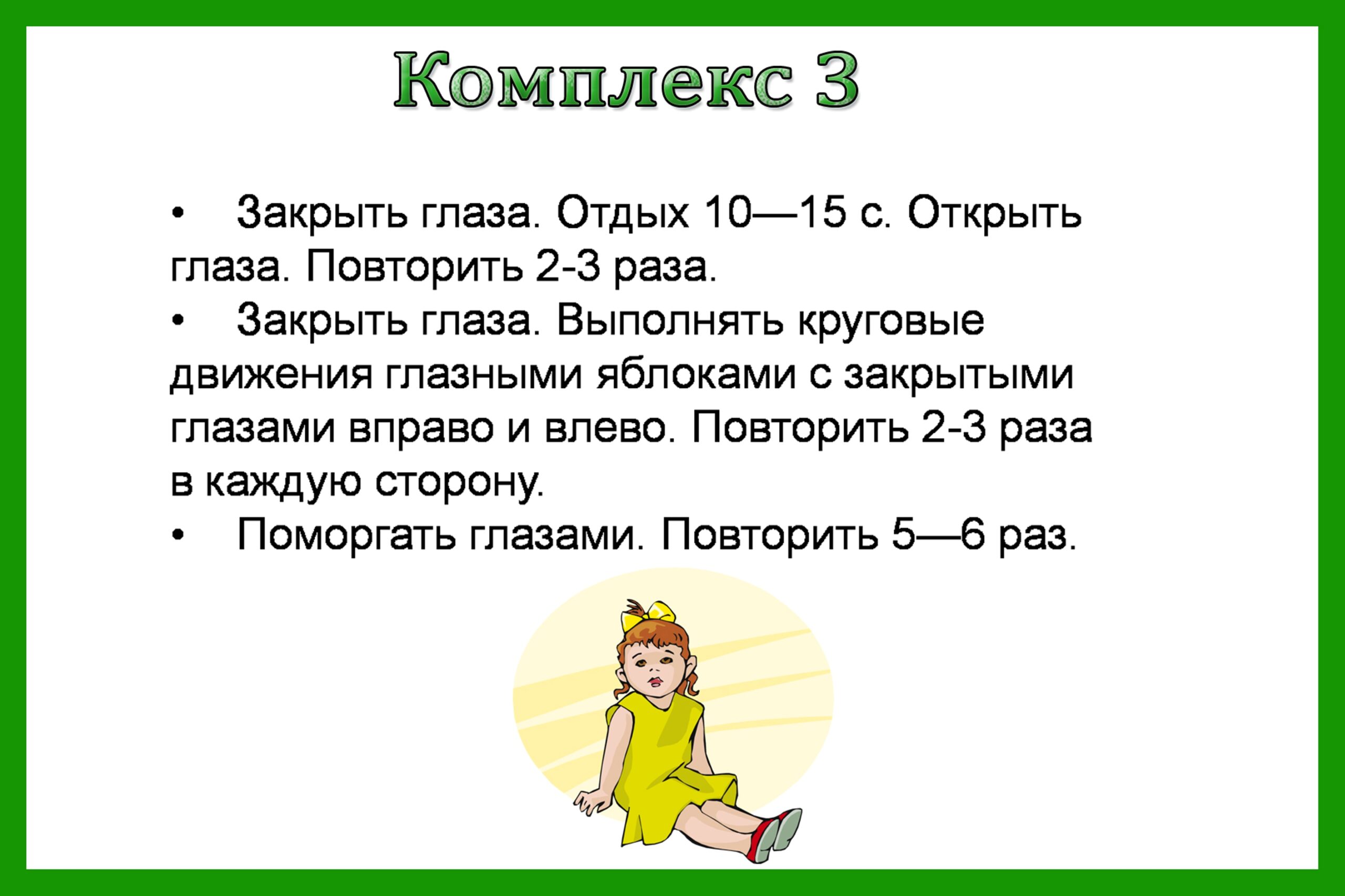 Комплекс 3

• Закрыть глаза. Отдых 10—15 с. Открыть глаза. Повторить 2-3 раза.
• Закрыть глаза. Выполнять круговые движения глазными яблоками с закрытыми глазами вправо и влево. Повторить 2-3 раза в каждую сторону.
• Поморгать глазами. Повторить 5—6 раз.